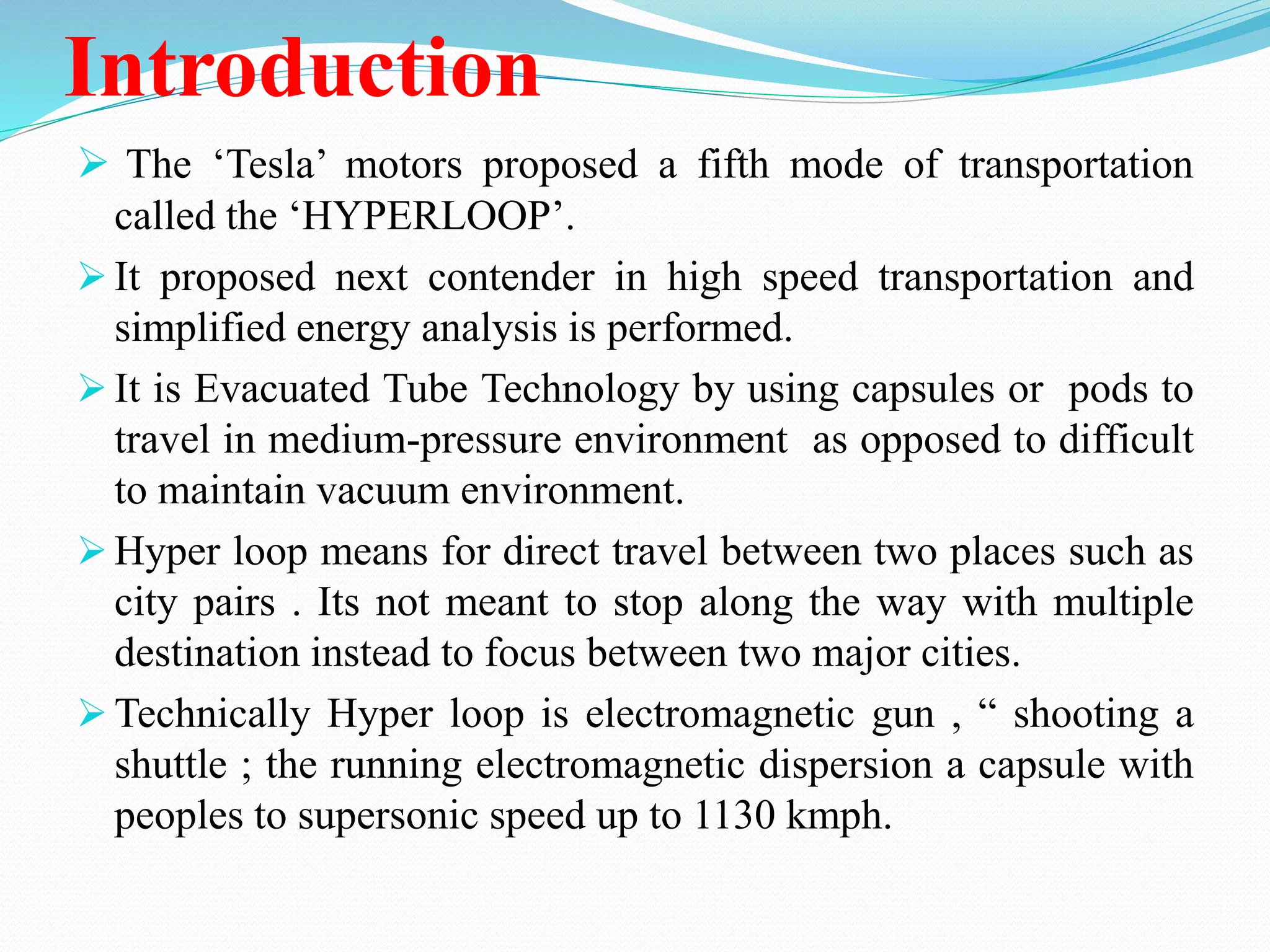 Introduction

➢ The ‘Tesla’ motors proposed a fifth mode of transportation called the ‘HYPERLOOP’.

➢ It proposed next contender in high speed transportation and simplified energy analysis is performed.

➢ It is Evacuated Tube Technology by using capsules or pods to travel in medium-pressure environment as opposed to difficult to maintain vacuum environment.

➢ Hyper loop means for direct travel between two places such as city pairs . Its not meant to stop along the way with multiple destination instead to focus between two major cities.

➢ Technically Hyper loop is electromagnetic gun , “ shooting a shuttle ; the running electromagnetic dispersion a capsule with peoples to supersonic speed up to 1130 kmph.